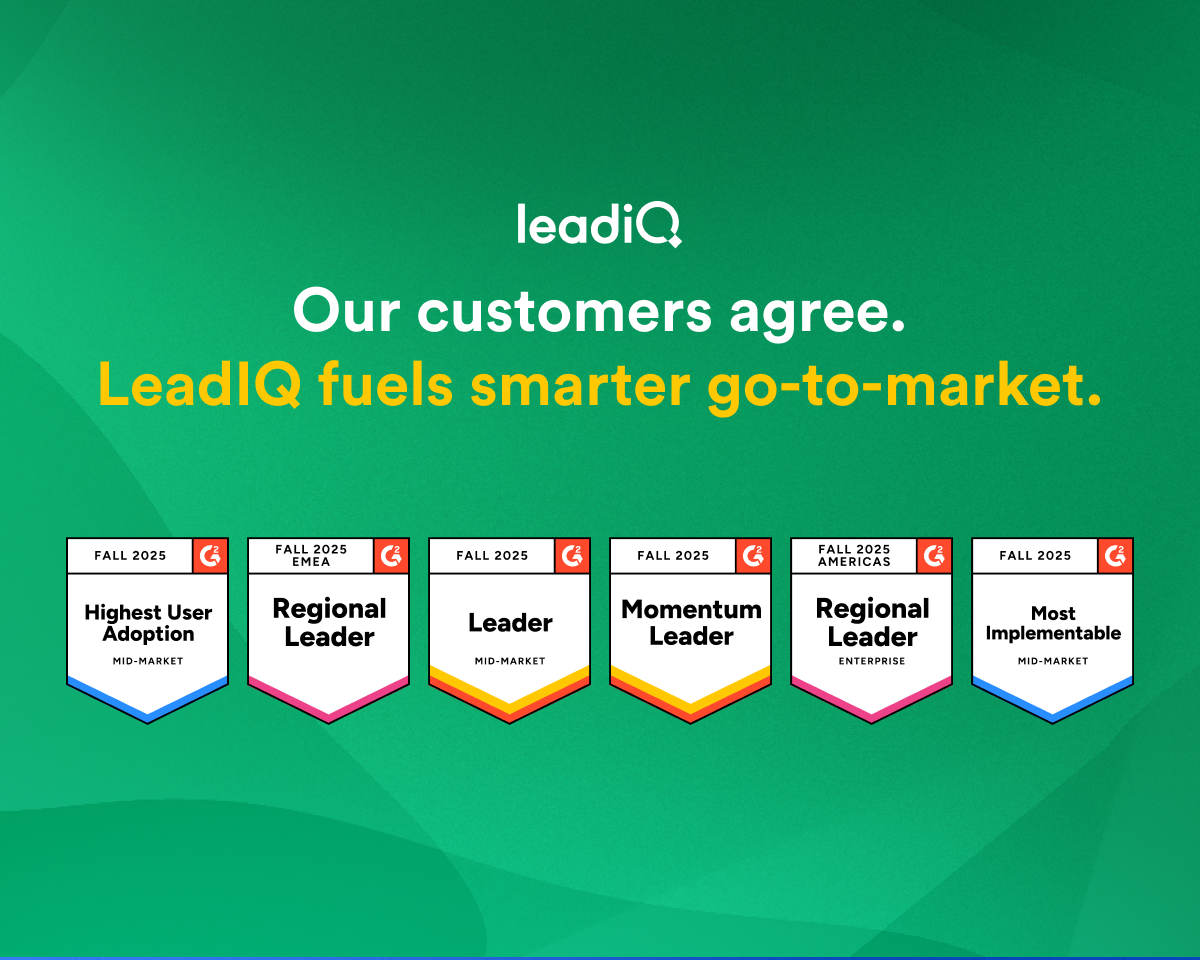 leadiQ

Our customers agree.
LeadIQ fuels smarter go-to-market.

FALL 2025 G2
Highest User Adoption
MID-MARKET

FALL 2025 EMEA G2
Regional Leader

FALL 2025 G2
Leader
MID-MARKET

FALL 2025 G2
Momentum Leader

FALL 2025 AMERICAS G2
Regional Leader
ENTERPRISE

FALL 2025 G2
Most Implementable
MID-MARKET